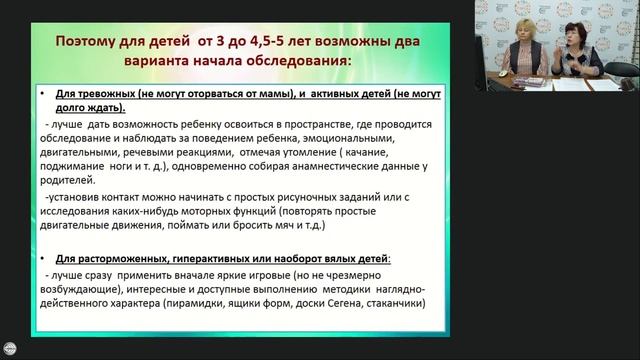 Поэтому для детей от 3 до 4,5-5 лет возможны два варианта начала обследования:

• Для тревожных (не могут оторваться от мамы), и активных детей (не могут долго ждать).

- лучше дать возможность ребенку освоиться в пространстве, где проводится обследование и наблюдать за поведением ребенка, эмоциональными, двигательными, речевыми реакциями, отмечая утомление ( качание, поджимание ноги и т. д.), одновременно собирая анамнестические данные у родителей.

-установив контакт можно начинать с простых рисуночных заданий или с исследования каких-нибудь моторных функций (повторять простые двигательные движения, поймать или бросить мяч и т.д.)

• Для расторможенных, гиперактивных или наоборот вялых детей:

- лучше сразу применить вначале яркие игровые (но не чрезмерно возбуждающие), интересные и доступные выполнению методики наглядно-действенного характера (пирамидки, ящики форм, доски Сегена, стаканчики)